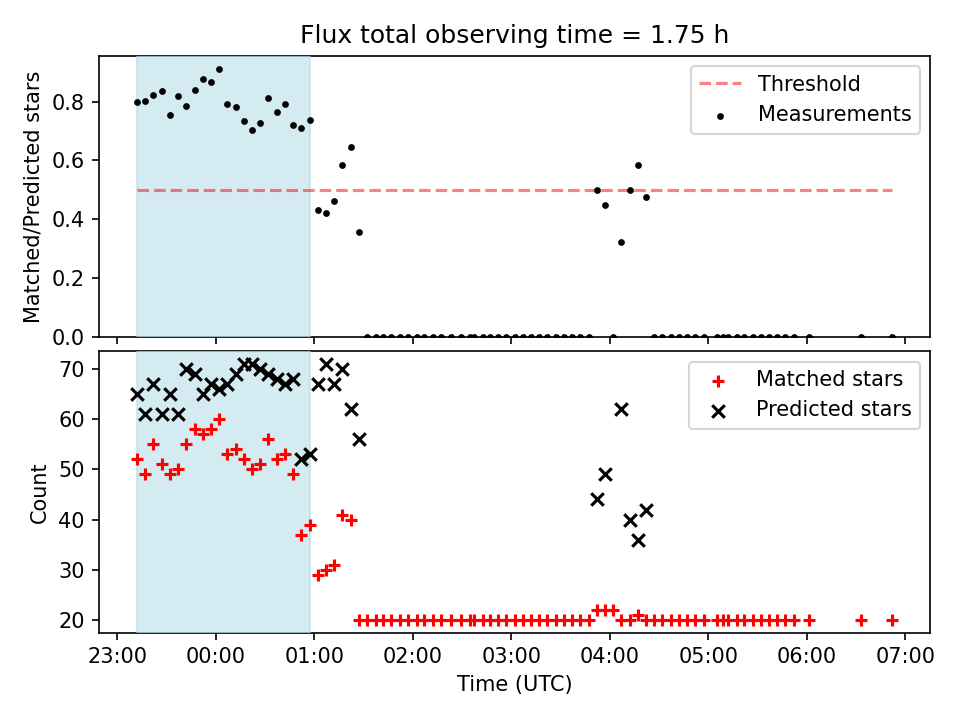 Flux total observing time = 1.75 h

Matched/Predicted stars

0.8
0.6
0.4
0.2
0.0

Threshold
Measurements

Count

70
60
50
40
30
20

Matched stars
Predicted stars

23:00
00:00
01:00
02:00
03:00
04:00
05:00
06:00
07:00

Time (UTC)